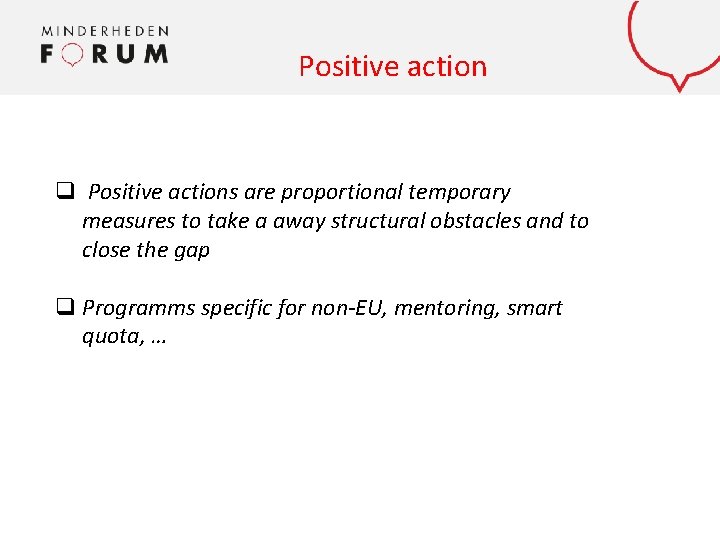 MINDERHEDEN
FORUM

Positive action

❑ Positive actions are proportional temporary measures to take a away structural obstacles and to close the gap

❑ Programms specific for non-EU, mentoring, smart quota, …